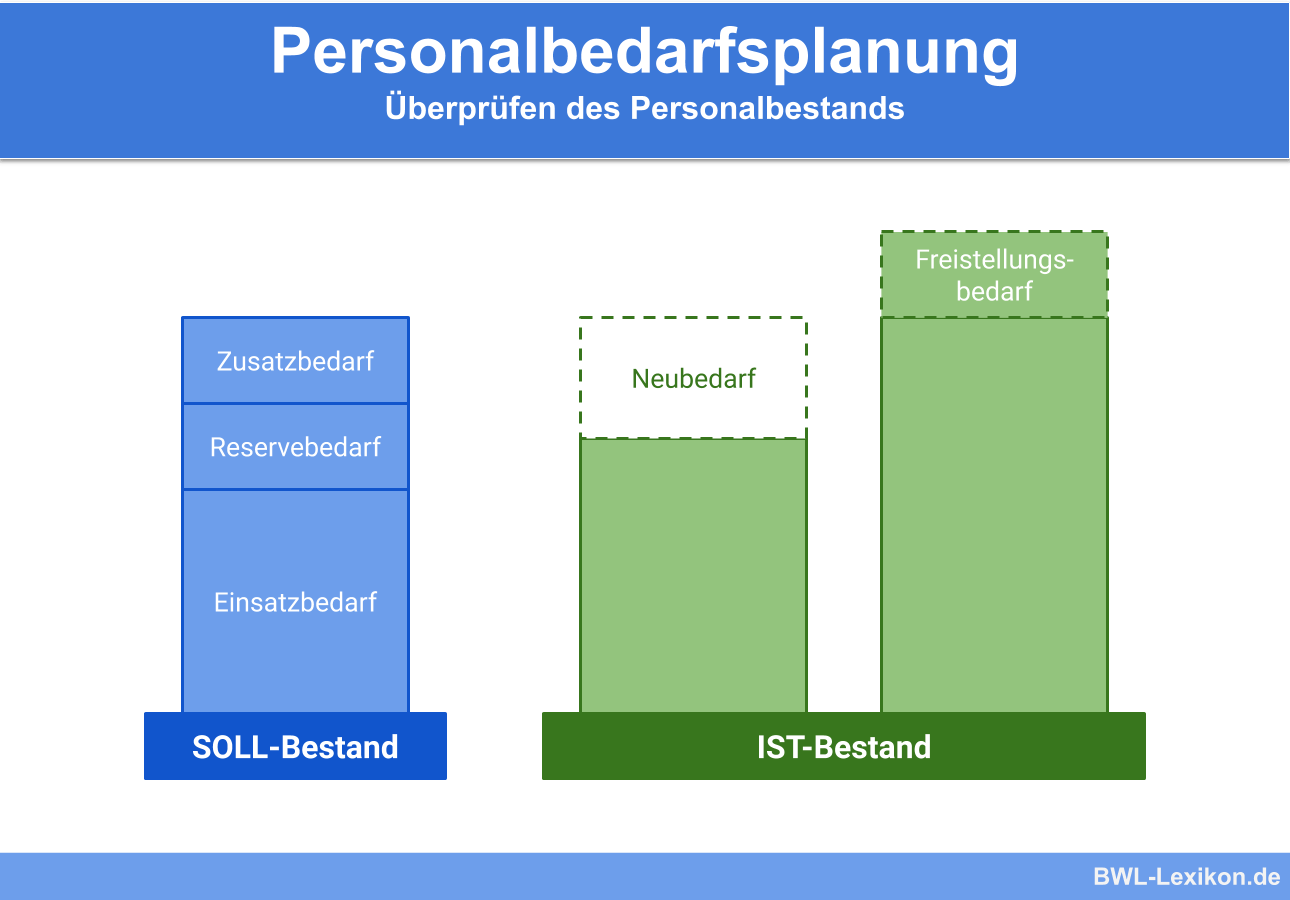 Personalbedarfsplanung
Überprüfen des Personalbestands

Zusatzbedarf
Reservebedarf
Einsatzbedarf
SOLL-Bestand

Neubedarf
Freistellungsbedarf
IST-Bestand

BWL-Lexikon.de